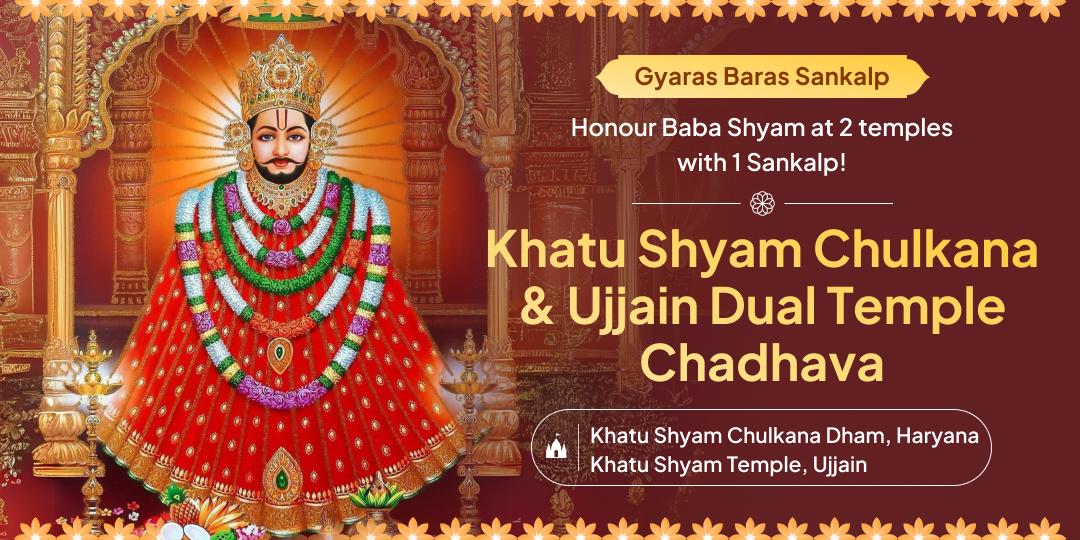 Gyaras Baras Sankalp

Honour Baba Shyam at 2 temples with 1 Sankalp!

Khatu Shyam Chulkana & Ujjain Dual Temple Chadhava

Khatu Shyam Chulkana Dham, Haryana
Khatu Shyam Temple, Ujjain